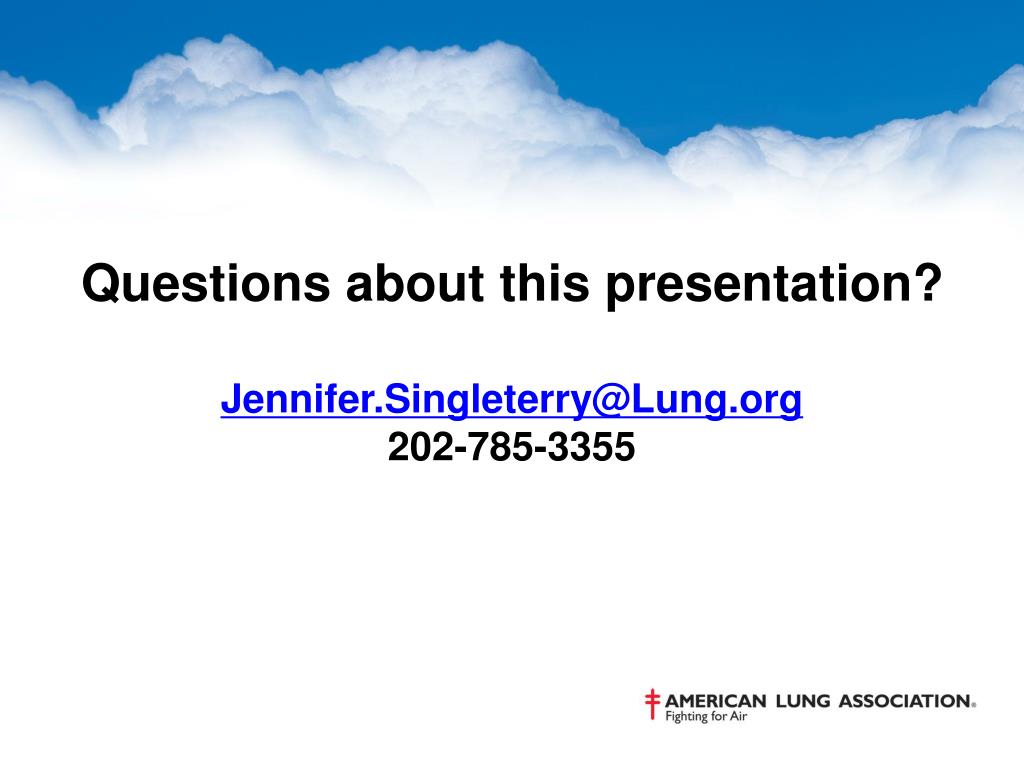 Questions about this presentation?

Jennifer.Singleterry@Lung.org
202-785-3355

AMERICAN LUNG ASSOCIATION®
Fighting for Air